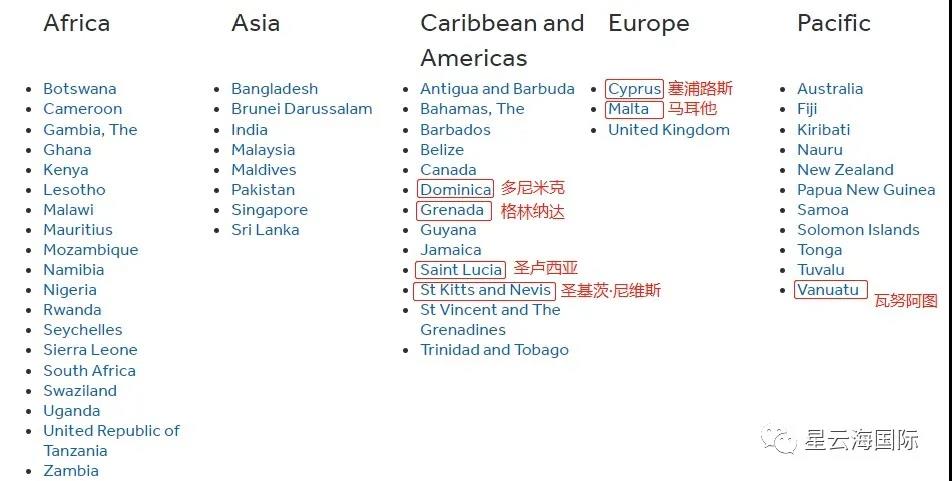 Africa

- Botswana
- Cameroon
- Gambia, The
- Ghana
- Kenya
- Lesotho
- Malawi
- Mauritius
- Mozambique
- Namibia
- Nigeria
- Rwanda
- Seychelles
- Sierra Leone
- South Africa
- Swaziland
- Uganda
- United Republic of Tanzania
- Zambia

Asia

- Bangladesh
- Brunei Darussalam
- India
- Malaysia
- Maldives
- Pakistan
- Singapore
- Sri Lanka

Caribbean and Americas

- Antigua and Barbuda
- Bahamas, The
- Barbados
- Belize
- Canada
- Dominica 多尼米克
- Grenada 格林纳达
- Guyana
- Jamaica
- Saint Lucia 圣卢西亚
- St Kitts and Nevis 圣基茨·尼维斯
- St Vincent and The Grenadines
- Trinidad and Tobago

Europe

- Cyprus 塞浦路斯
- Malta 马耳他
- United Kingdom

Pacific

- Australia
- Fiji
- Kiribati
- Nauru
- New Zealand
- Papua New Guinea
- Samoa
- Solomon Islands
- Tonga
- Tuvalu
- Vanuatu 瓦努阿图

星云海国际